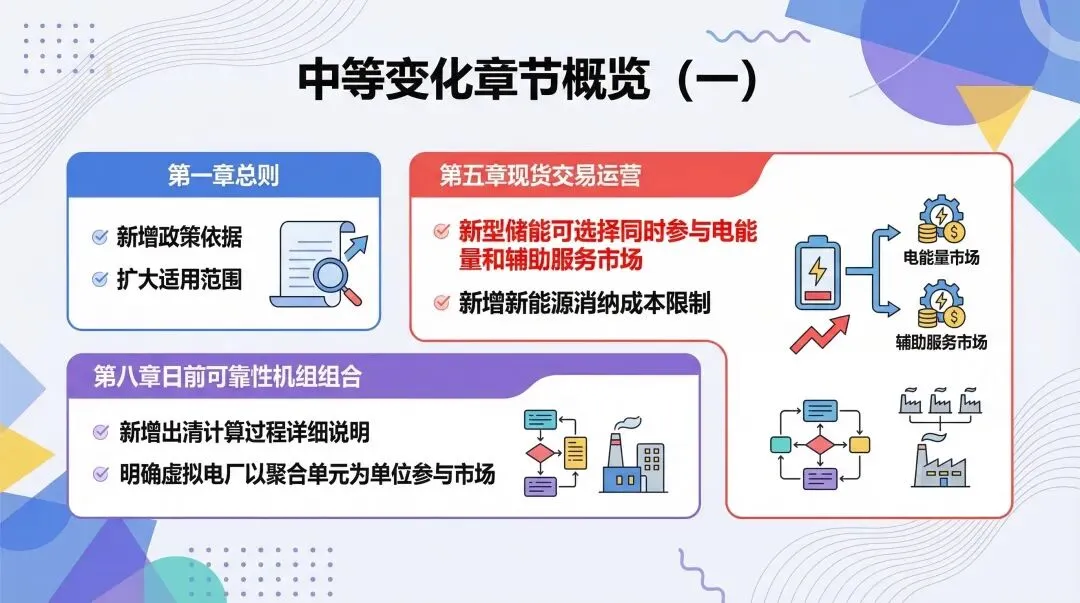 中等变化章节概览（一）

第一章总则

新增政策依据

扩大适用范围

第五章现货交易运营

新型储能可选择同时参与电能量和辅助服务市场

新增新能源消纳成本限制

电能量市场

辅助服务市场

第八章日前可靠性机组组合

新增出清计算过程详细说明

明确虚拟电厂以聚合单元为单位参与市场